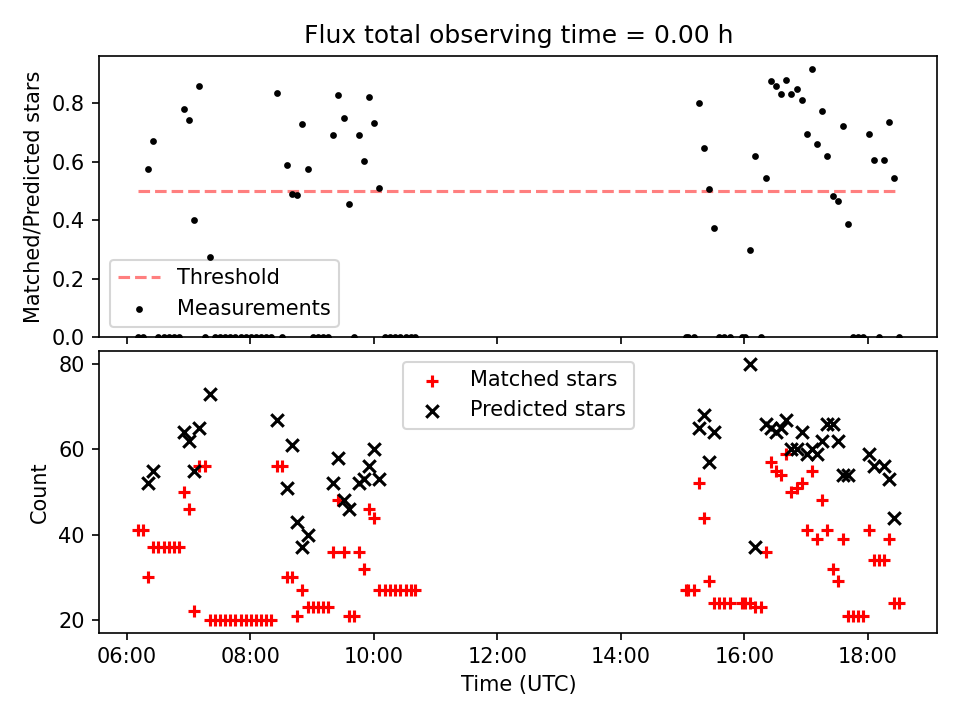 Flux total observing time = 0.00 h

Matched/Predicted stars

0.8
0.6
0.4
0.2
0.0

Threshold
Measurements

Count

80
60
40
20

Matched stars
Predicted stars

06:00 08:00 10:00 12:00 14:00 16:00 18:00

Time (UTC)